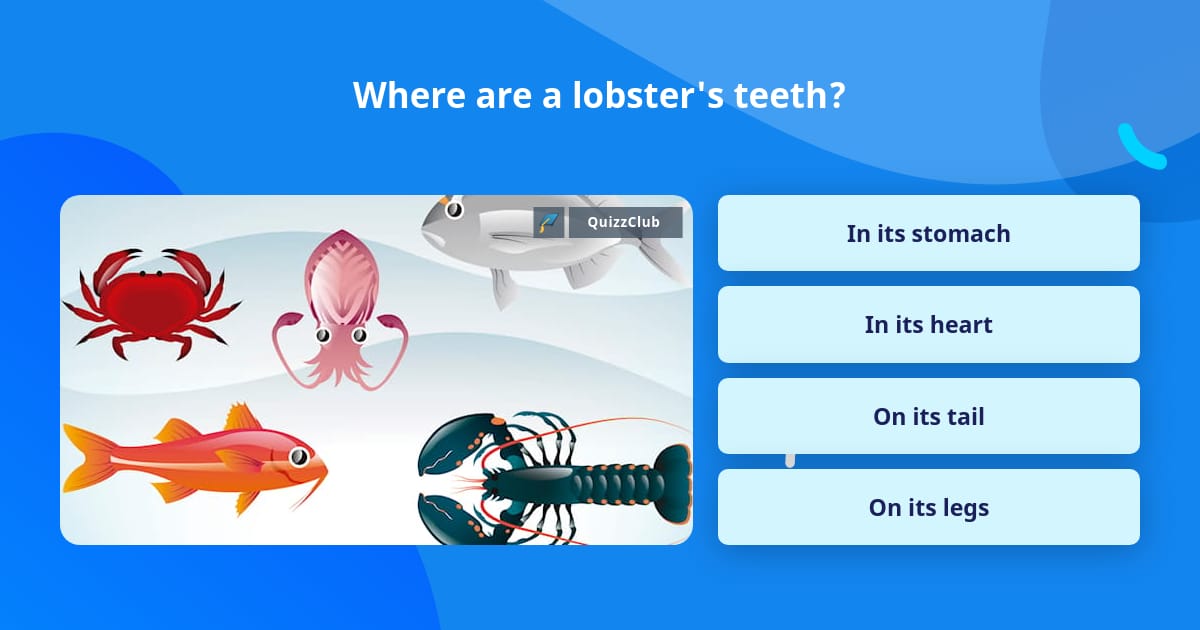 Where are a lobster's teeth?

QuizzClub

In its stomach

In its heart

On its tail

On its legs